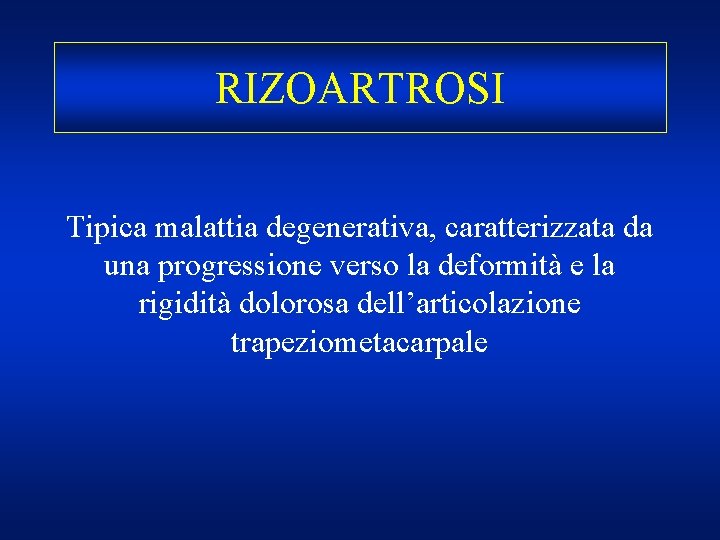 RIZOARTROSI

Tipica malattia degenerativa, caratterizzata da una progressione verso la deformità e la rigidità dolorosa dell’articolazione trapeziometacarpale